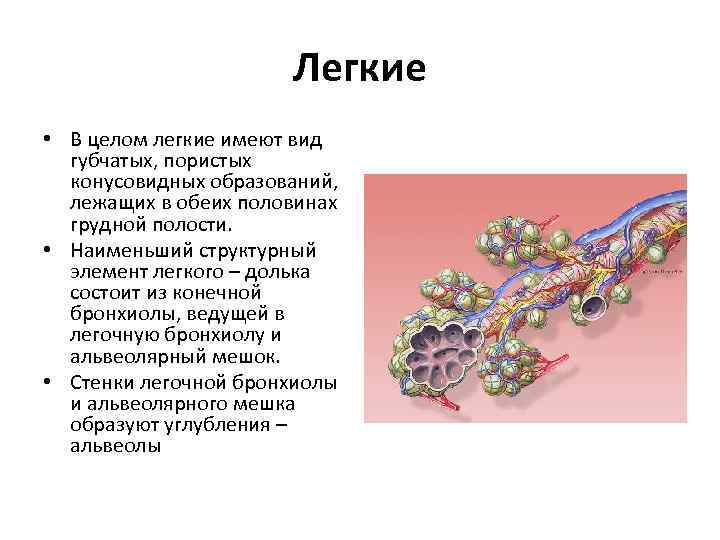 Легкие

• В целом легкие имеют вид губчатых, пористых конусовидных образований, лежащих в обеих половинах грудной полости.
• Наименьший структурный элемент легкого – долька состоит из конечной бронхиолы, ведущей в легочную бронхиолу и альвеолярный мешок.
• Стенки легочной бронхиолы и альвеолярного мешка образуют углубления – альвеолы